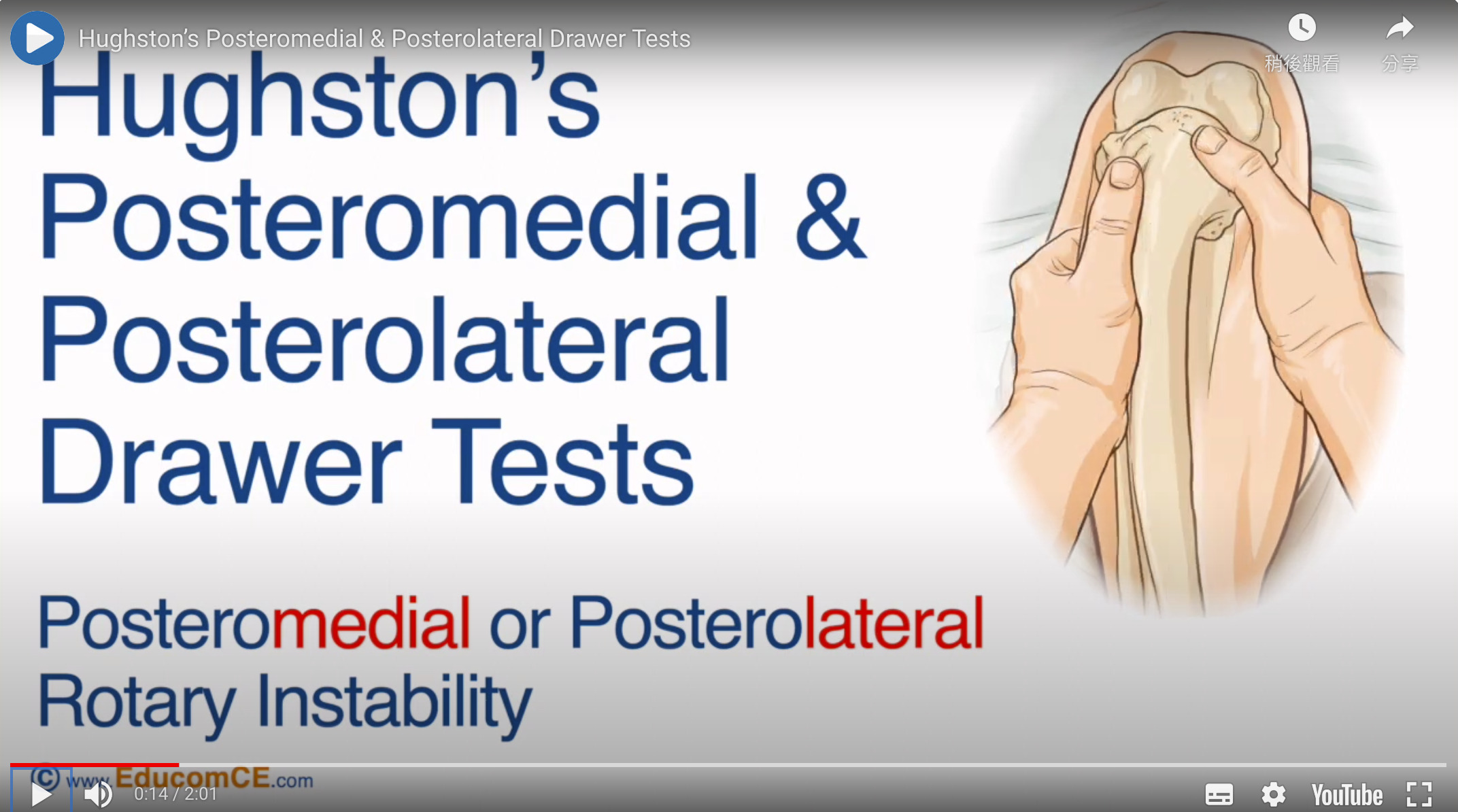 Hughston's Posteromedial & Posterolateral Drawer Tests

稍後觀看

分享

Hughston's Posteromedial & Posterolateral Drawer Tests

Posteromedial or Posterolateral Rotary Instability

© www.EducomCE.com

0:14 / 2:01

YouTube